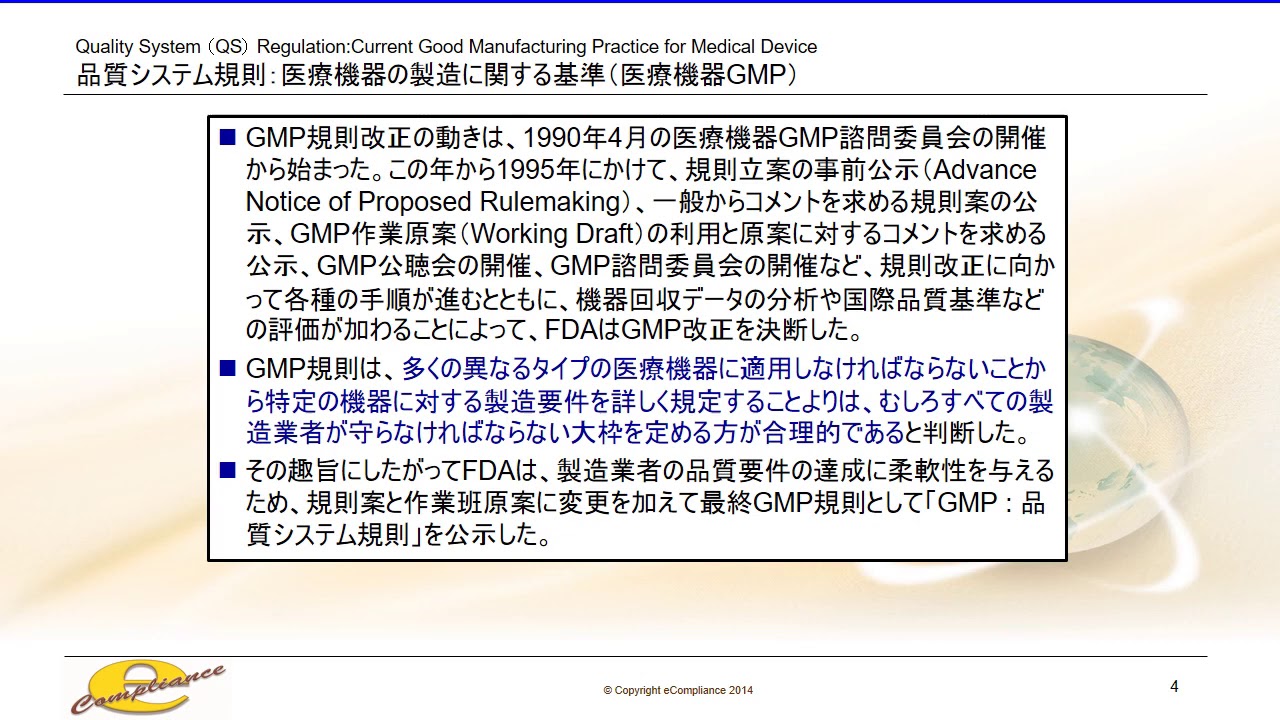 Quality System（QS）Regulation:Current Good Manufacturing Practice for Medical Device
品質システム規則：医療機器の製造に関する基準（医療機器GMP）

■ GMP規則改正の動きは、1990年4月の医療機器GMP諮問委員会の開催から始まった。この年から1995年にかけて、規則立案の事前公示（Advance Notice of Proposed Rulemaking）、一般からコメントを求める規則案の公示、GMP作業原案（Working Draft）の利用と原案に対するコメントを求める公示、GMP公聴会の開催、GMP諮問委員会の開催など、規則改正に向かって各種の手順が進むとともに、機器回収データの分析や国際品質基準などの評価が加わることによって、FDAはGMP改正を決断した。

■ GMP規則は、多くの異なるタイプの医療機器に適用しなければならないことから特定の機器に対する製造要件を詳しく規定することよりは、むしろすべての製造業者が守らなければならない大枠を定める方が合理的であると判断した。

■ その趣旨にしたがってFDAは、製造業者の品質要件の達成に柔軟性を与えるため、規則案と作業班原案に変更を加えて最終GMP規則として「GMP：品質システム規則」を公示した。

eCompliance

© Copyright eCompliance 2014

4